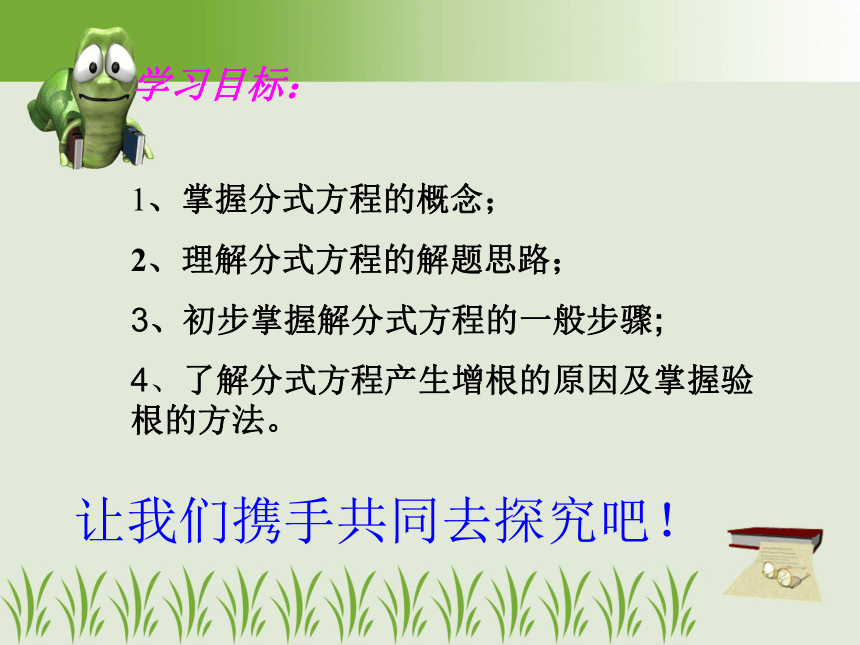 学习目标:

1、掌握分式方程的概念；

2、理解分式方程的解题思路；

3、初步掌握解分式方程的一般步骤;

4、了解分式方程产生增根的原因及掌握验根的方法。

让我们携手共同去探究吧！